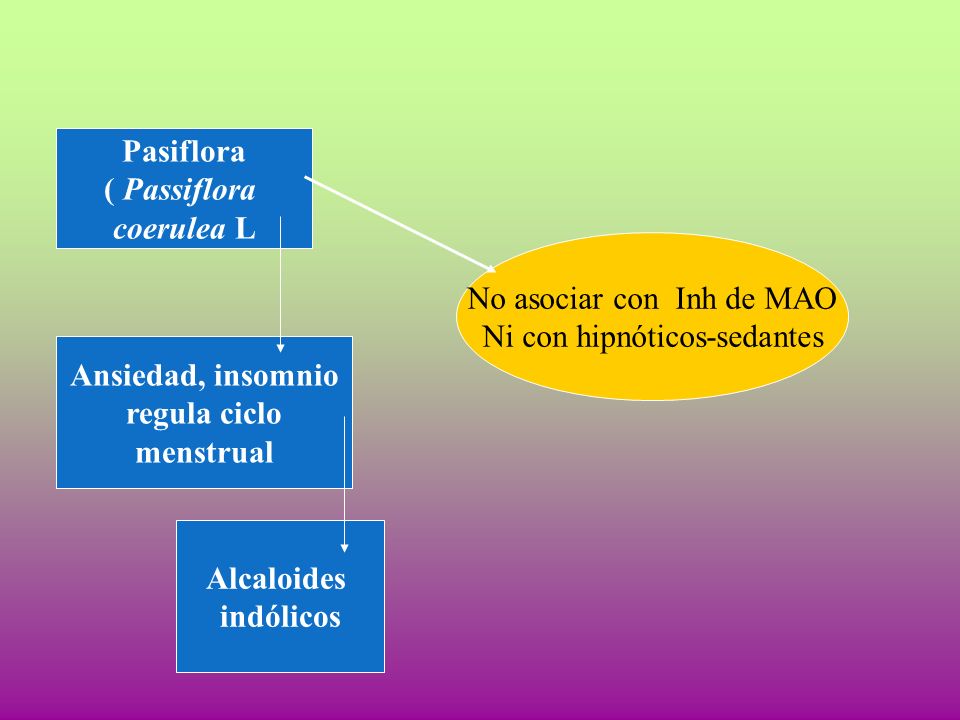 Pasiflora
( Passiflora coerulea L

No asociar con Inh de MAO
Ni con hipnóticos-sedantes

Ansiedad, insomnio regula ciclo menstrual

Alcaloides indólicos